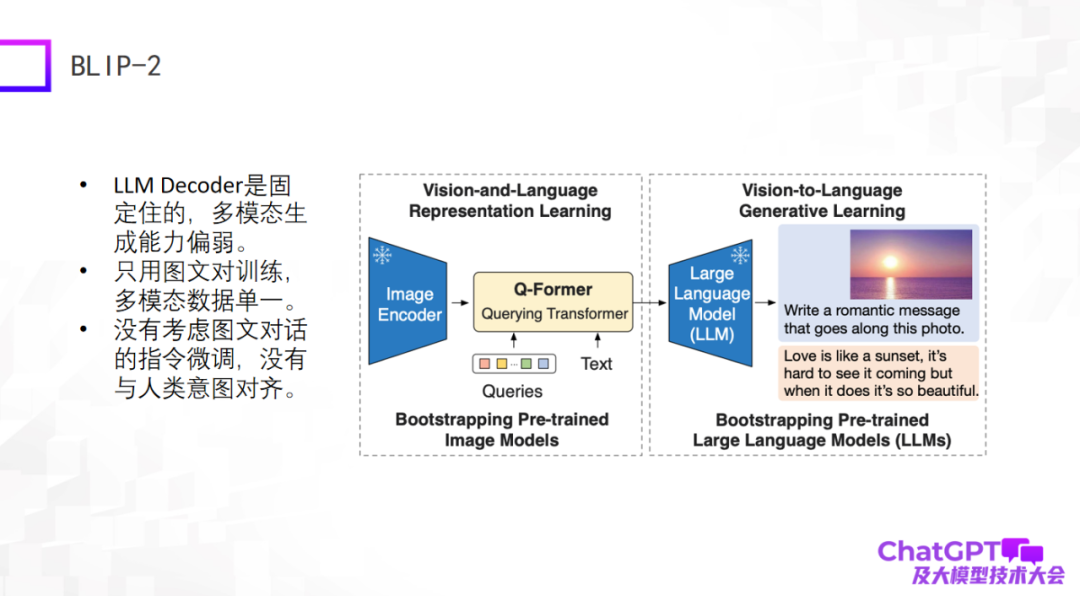 BLIP-2

• LLM Decoder是固定住的，多模态生成能力偏弱。
• 只用图文对训练，多模态数据单一。
• 没有考虑图文对话的指令微调，没有与人类意图对齐。

Vision-and-Language Representation Learning

Image Encoder

Q-Former
Querying Transformer

Queries

Text

Bootstrapping Pre-trained Image Models

Vision-to-Language Generative Learning

Large Language Model (LLM)

Write a romantic message that goes along this photo.

Love is like a sunset, it's hard to see it coming but when it does it's so beautiful.

Bootstrapping Pre-trained Large Language Models (LLMs)

ChatGPT
及大模型技术大会